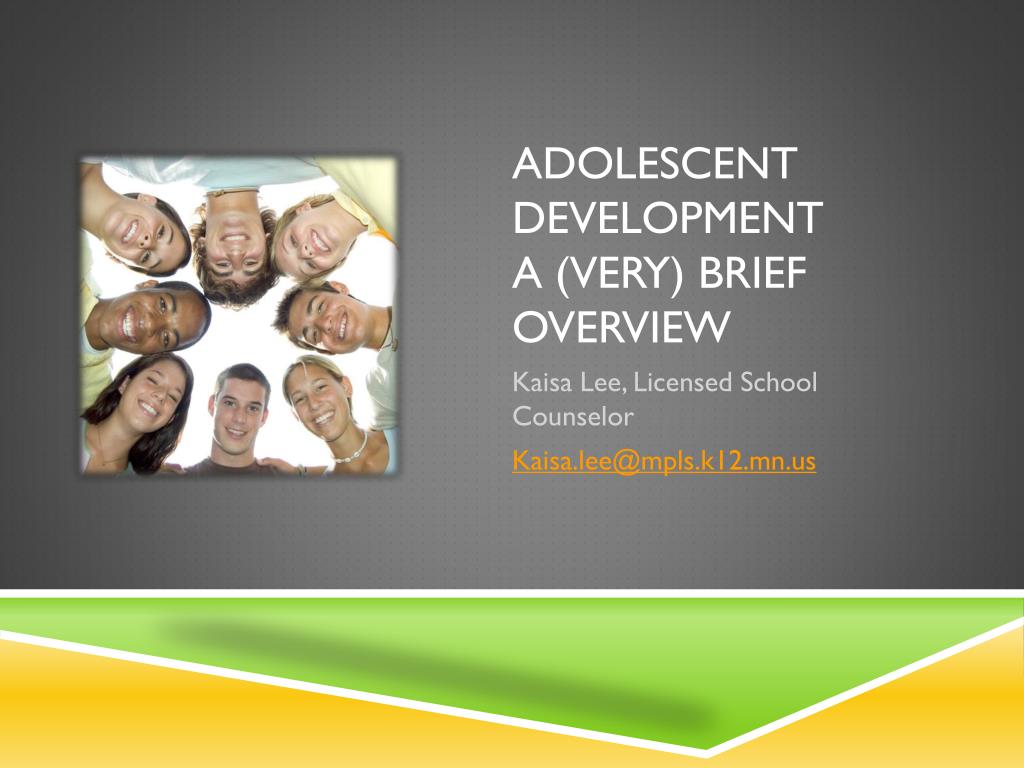 ADOLESCENT DEVELOPMENT A (VERY) BRIEF OVERVIEW

Kaisa Lee, Licensed School Counselor

Kaisa.lee@mpls.k12.mn.us